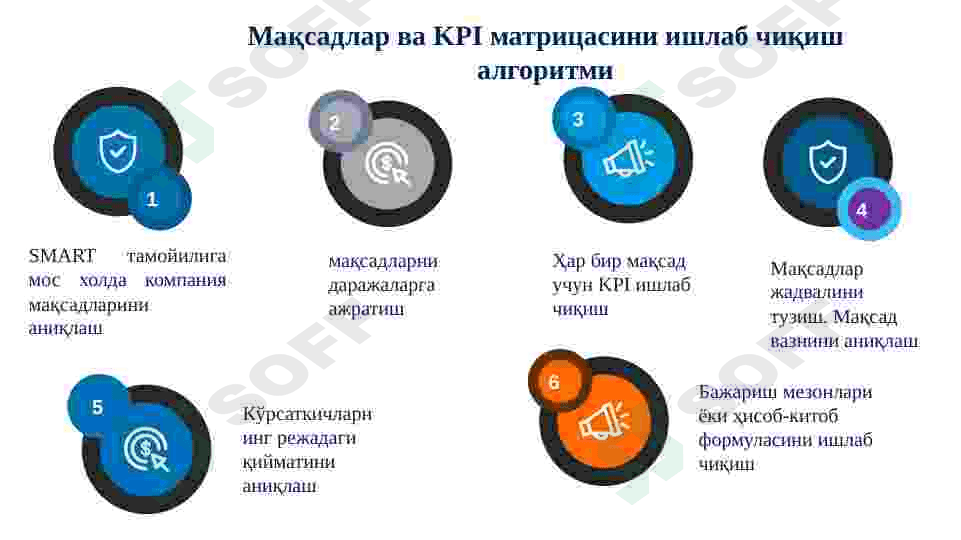 Мақсадлар ва KPI матрицасини ишлаб чиқиш алгоритми

1

SMART тамойилига мос холда компания мақсадларини аниқлаш

2

мақсадларни даражаларга ажратиш

3

Ҳар бир мақсад учун KPI ишлаб чиқиш

4

Мақсадлар жадвалини тузиш. Мақсад вазнини аниқлаш

5

Кўрсаткичларнинг режадаги қийматини аниқлаш

6

Бажариш мезонлари ёки ҳисоб-китоб формуласини ишлаб чиқиш